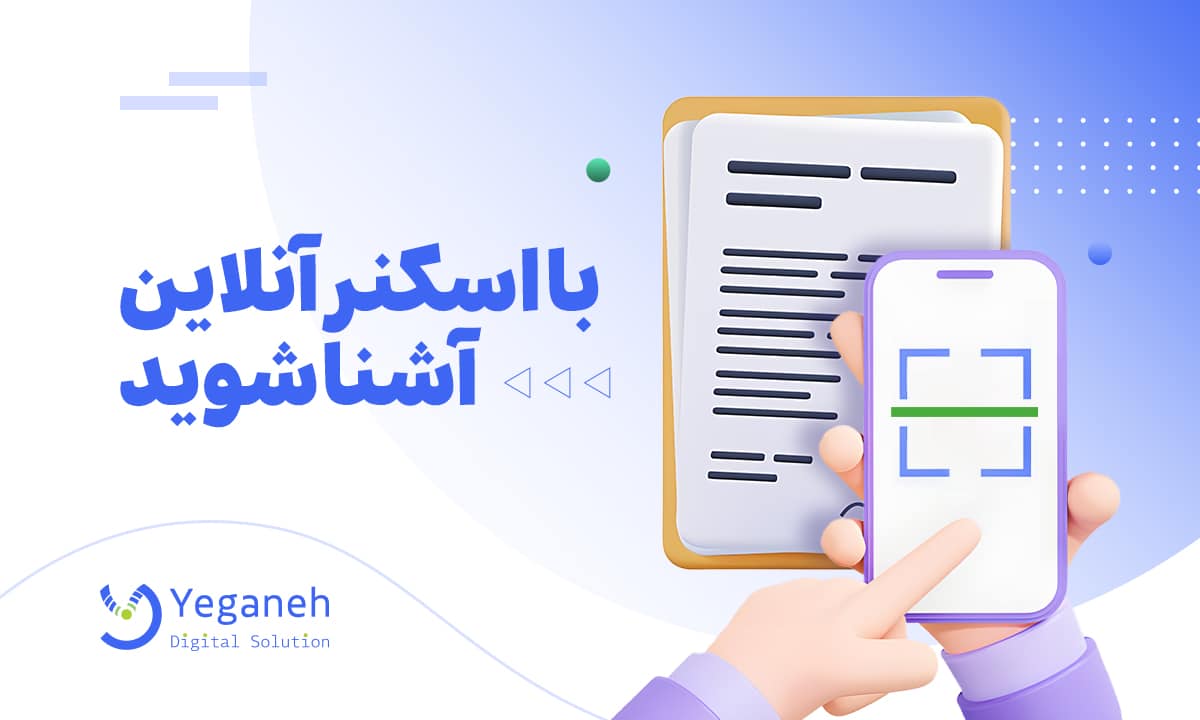 با اسکنر آنلاین
آشنا شوید

Yeganeh
Digital Solution